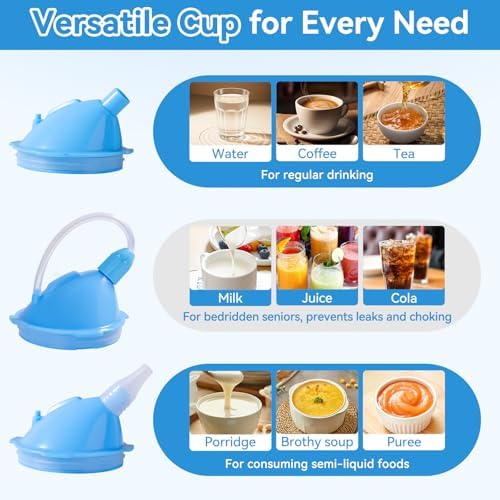 Versatile Cup for Every Need

Water
Coffee
Tea
For regular drinking

Milk
Juice
Cola
For bedridden seniors, prevents leaks and choking

Porridge
Brothy soup
Puree
For consuming semi-liquid foods